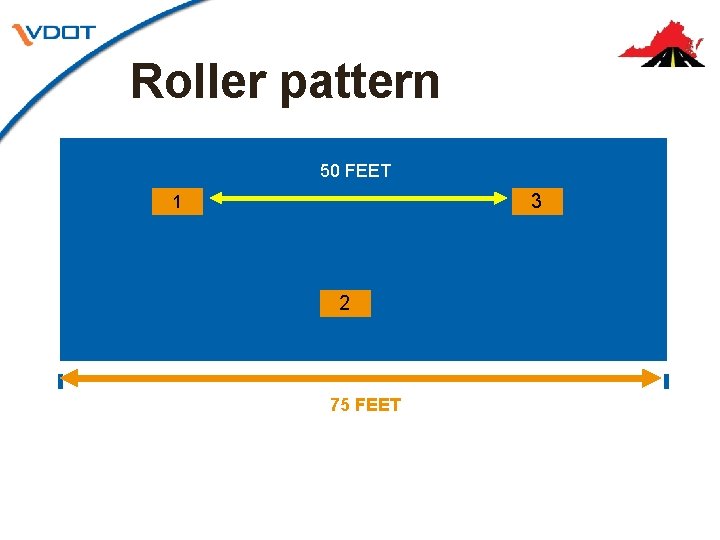 VDOT

Roller pattern

50 FEET

1

3

2

75 FEET